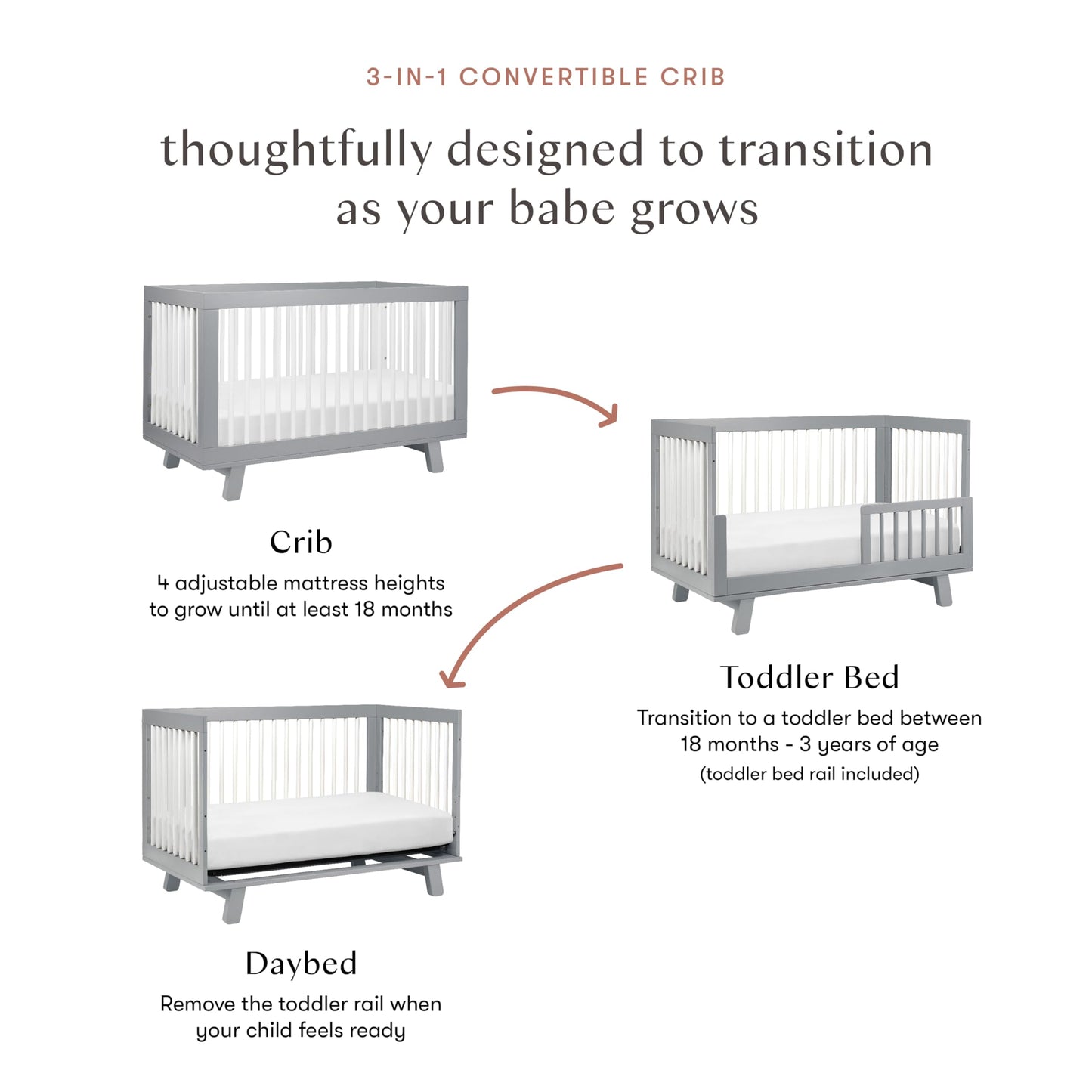 3-IN-1 CONVERTIBLE CRIB

thoughtfully designed to transition as your babe grows

Crib

4 adjustable mattress heights to grow until at least 18 months

Toddler Bed

Transition to a toddler bed between 18 months - 3 years of age

(toddler bed rail included)

Daybed

Remove the toddler rail when your child feels ready